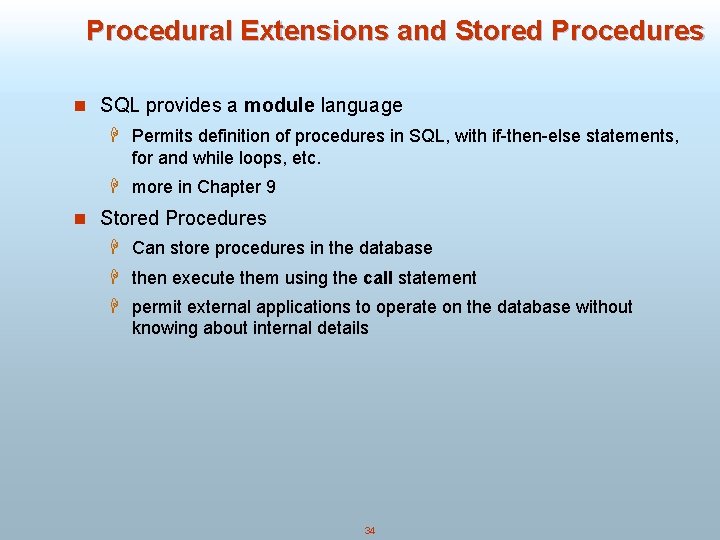 Procedural Extensions and Stored Procedures

SQL provides a module language

Permits definition of procedures in SQL, with if-then-else statements, for and while loops, etc.

more in Chapter 9

Stored Procedures

Can store procedures in the database

then execute them using the call statement

permit external applications to operate on the database without knowing about internal details

34